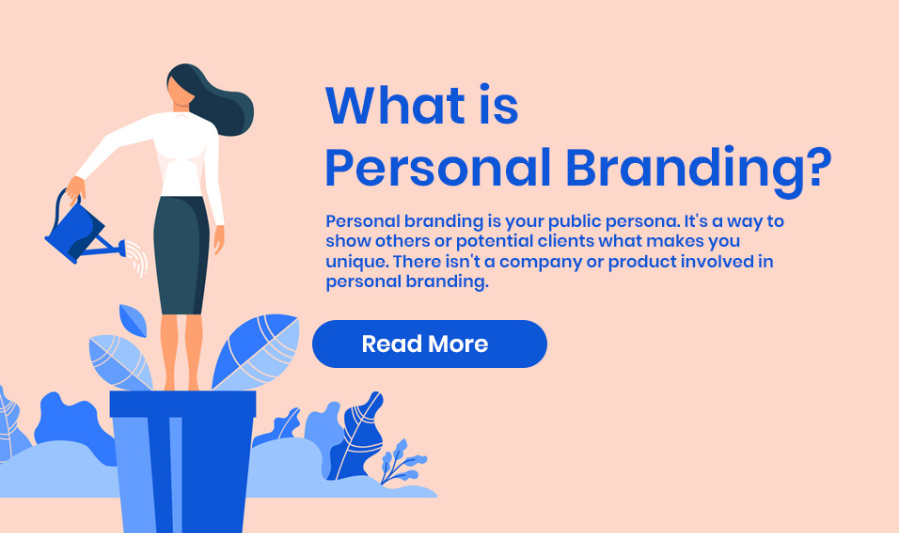 What is Personal Branding?

Personal branding is your public persona. It's a way to show others or potential clients what makes you unique. There isn't a company or product involved in personal branding.

Read More